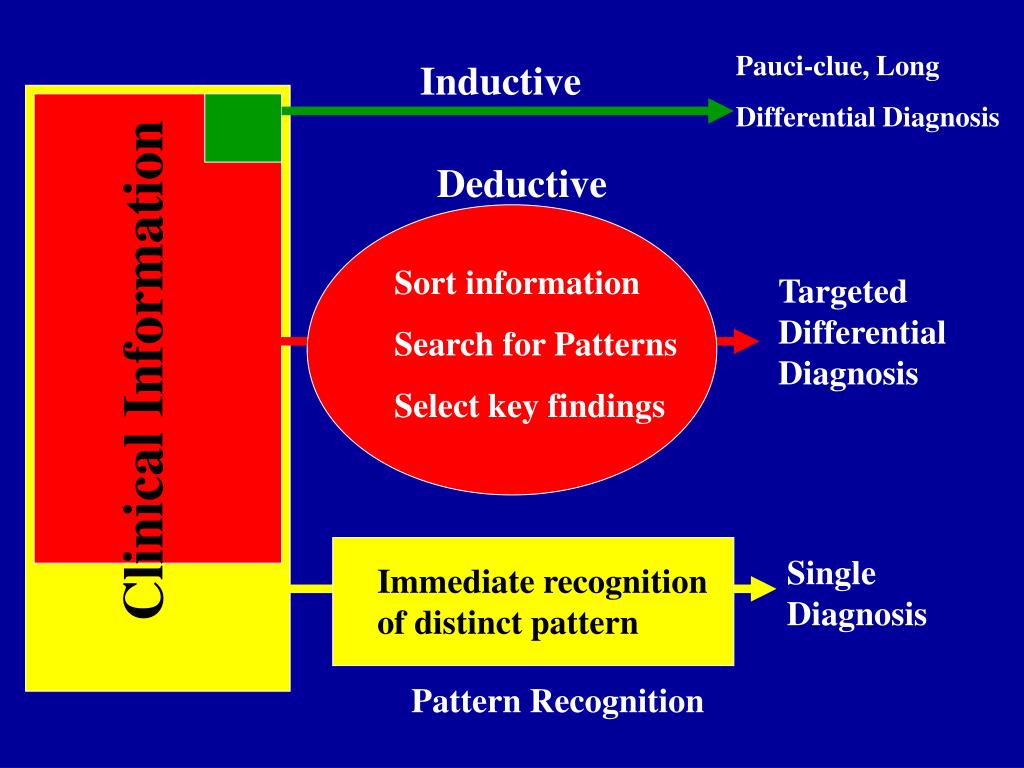 Clinical Information

Inductive

Pauci-clue, Long Differential Diagnosis

Deductive

Sort information

Search for Patterns

Select key findings

Targeted Differential Diagnosis

Immediate recognition of distinct pattern

Single Diagnosis

Pattern Recognition